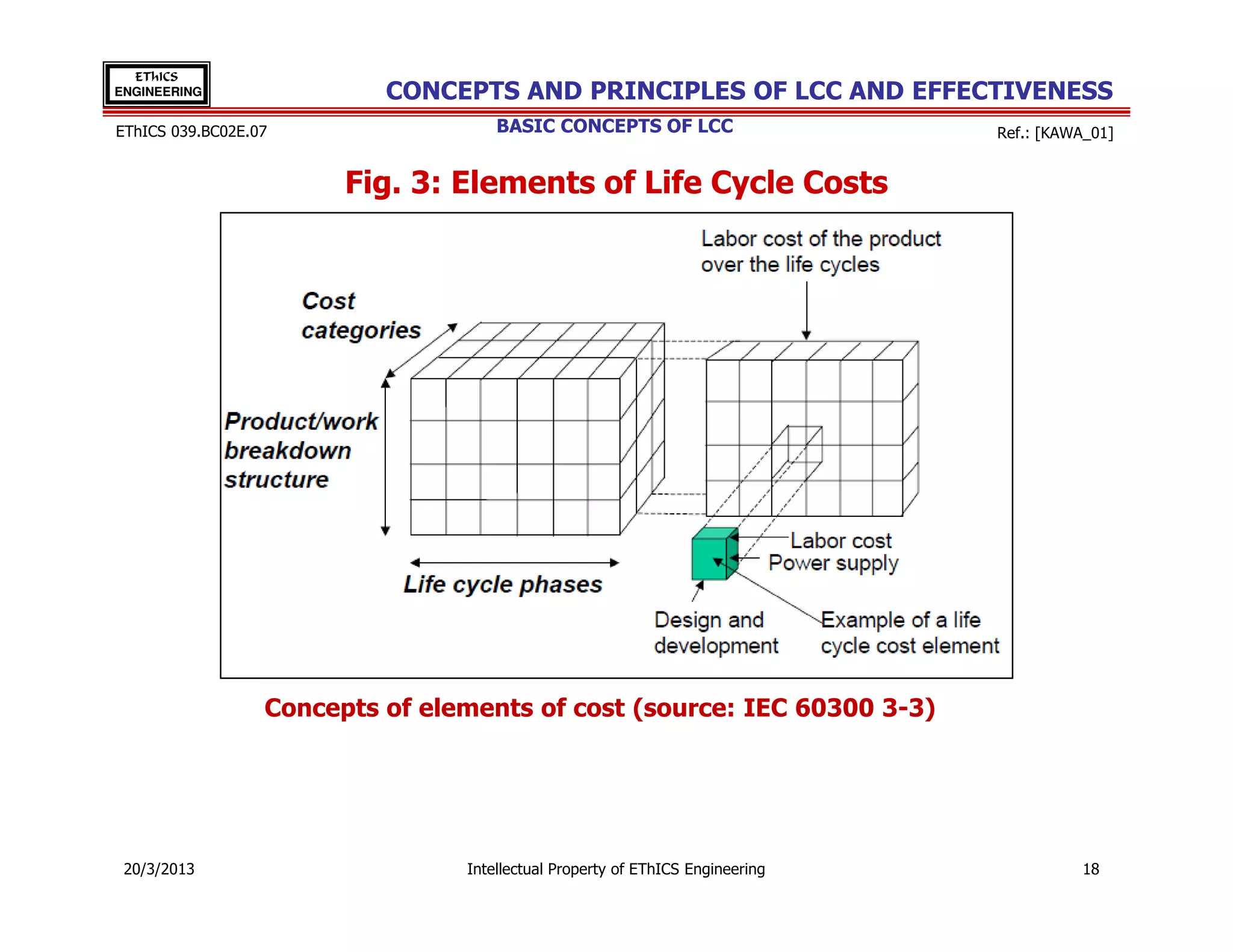 EThICS ENGINEERING

CONCEPTS AND PRINCIPLES OF LCC AND EFFECTIVENESS

EThICS 039.BC02E.07

BASIC CONCEPTS OF LCC

Ref.: [KAWA_01]

Fig. 3: Elements of Life Cycle Costs

Labor cost of the product over the life cycles

Cost categories

Product/work breakdown structure

Life cycle phases

Labor cost
Power supply

Design and development

Example of a life cycle cost element

Concepts of elements of cost (source: IEC 60300 3-3)

20/3/2013

Intellectual Property of EThICS Engineering

18